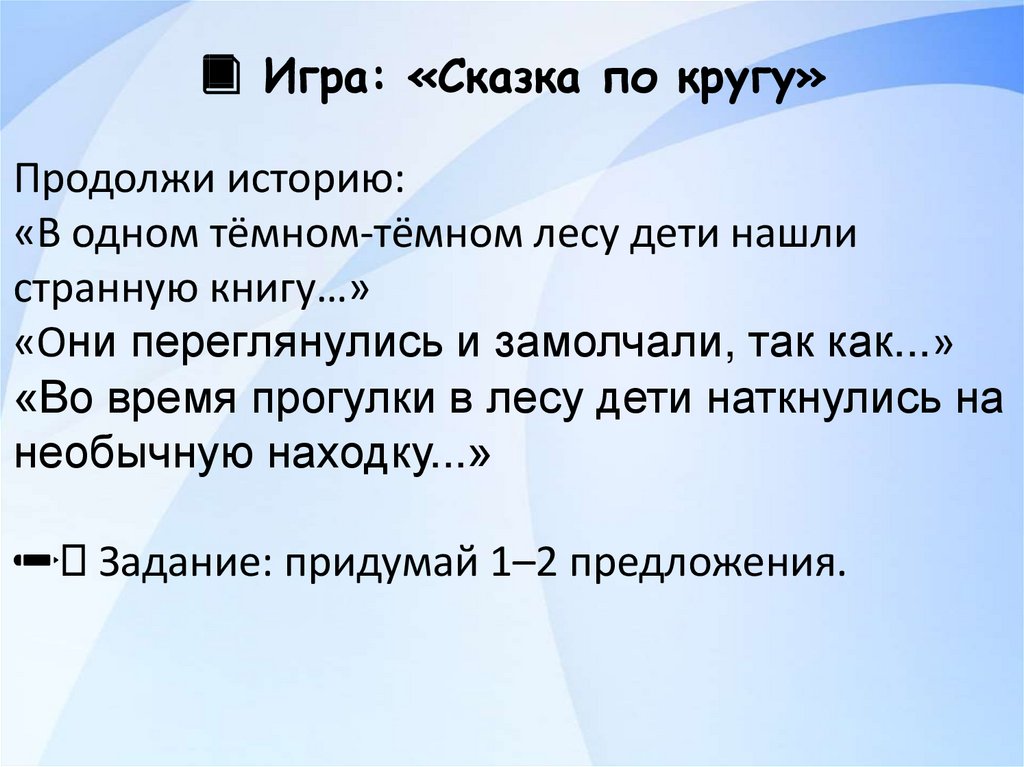 Игра: «Сказка по кругу»

Продолжи историю:
«В одном тёмном-тёмном лесу дети нашли странную книгу…»
«Они переглянулись и замолчали, так как...»
«Во время прогулки в лесу дети наткнулись на необычную находку...»

Задание: придумай 1–2 предложения.